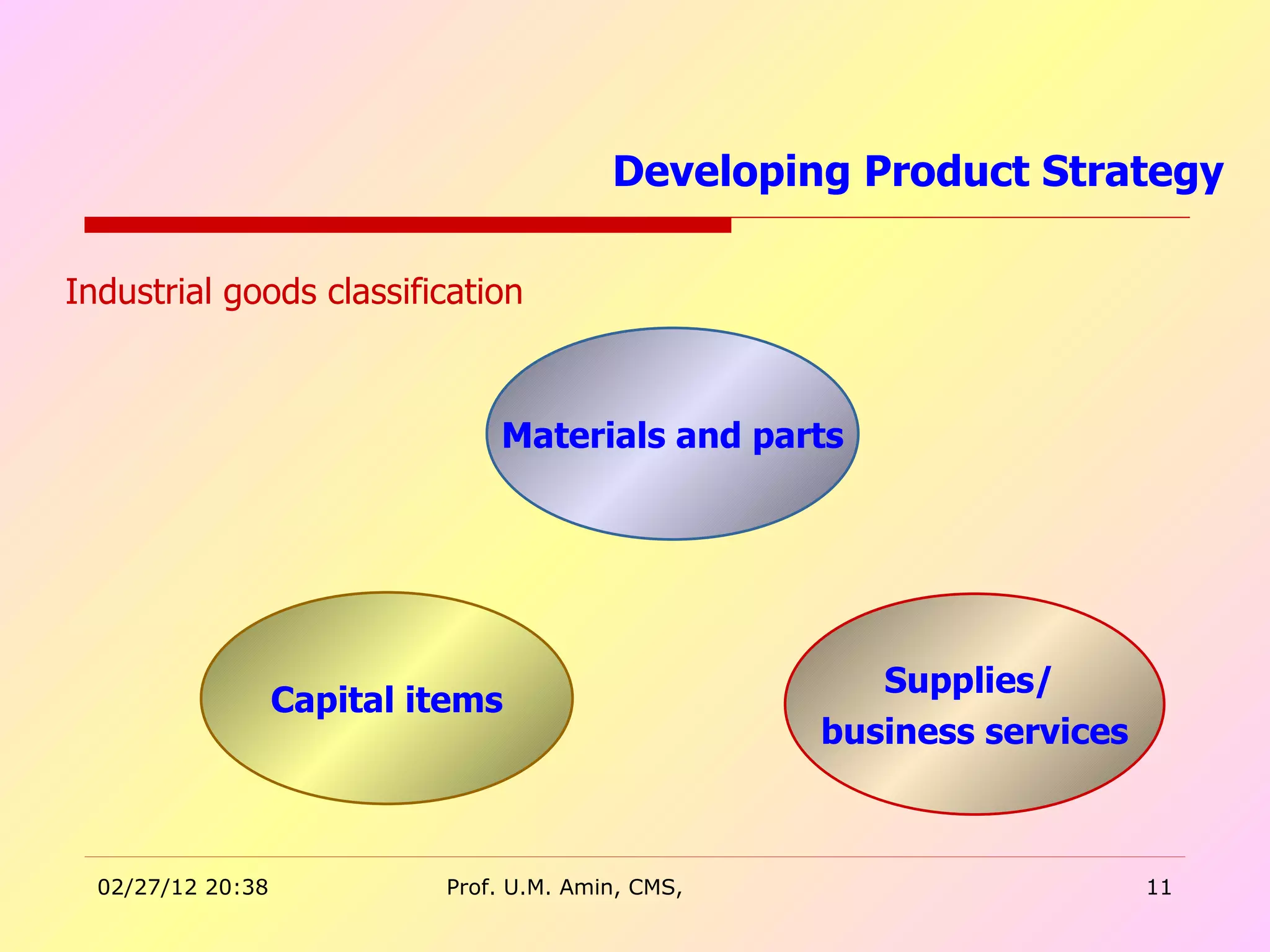 Developing Product Strategy

Industrial goods classification

Materials and parts

Capital items

Supplies/
business services

02/27/12 20:38

Prof. U.M. Amin, CMS,

11